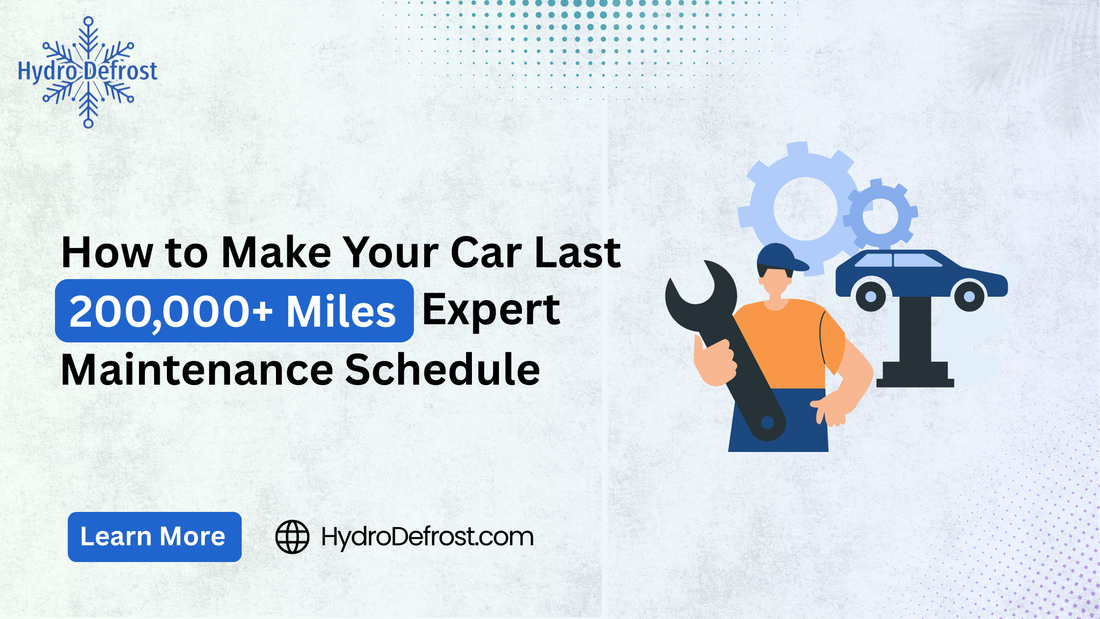 Hydro Defrost

How to Make Your Car Last 200,000+ Miles Expert Maintenance Schedule

Learn More

HydroDefrost.com